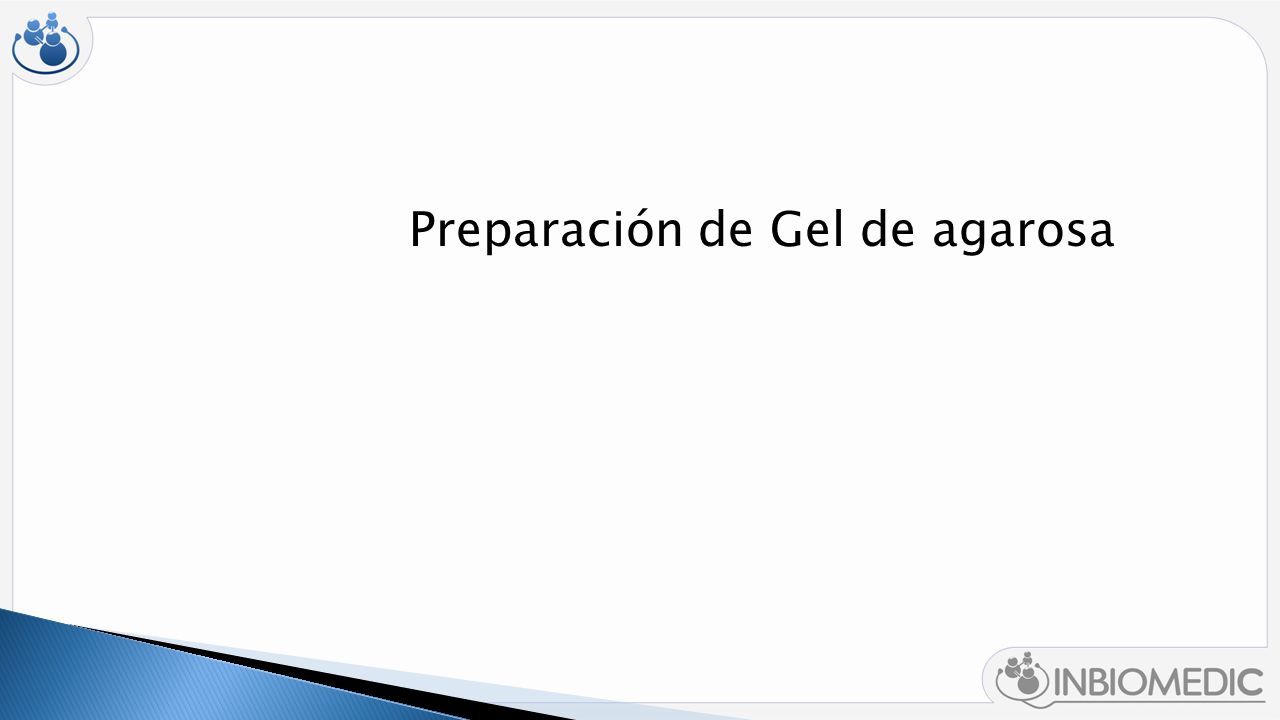 Preparación de Gel de agarosa

INBIOMEDIC